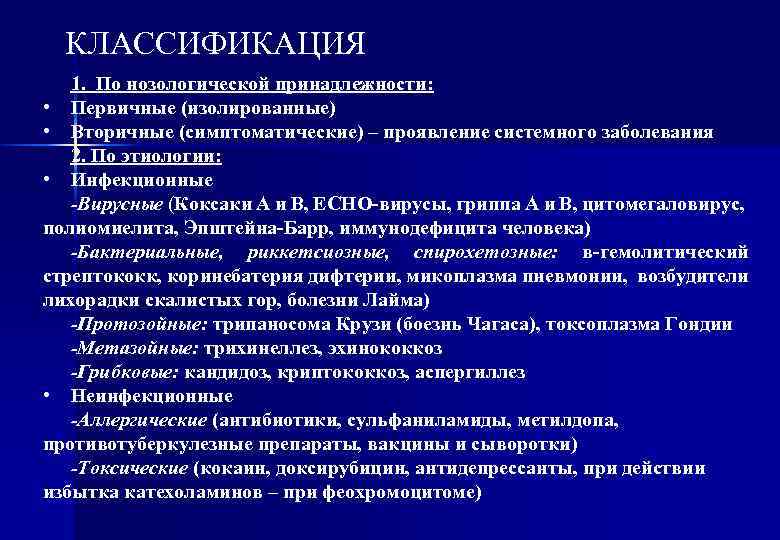 КЛАССИФИКАЦИЯ

1. По нозологической принадлежности:
• Первичные (изолированные)
• Вторичные (симптоматические) – проявление системного заболевания

2. По этиологии:
• Инфекционные
-Вирусные (Коксаки А и В, ЕСНО-вирусы, гриппа А и В, цитомегаловирус, полиомиелита, Эпштейна-Барр, иммунодефицита человека)
-Бактериальные, риккетсиозные, спирохетозные: в-гемолитический стрептококк, коринебатерия дифтерии, микоплазма пневмонии, возбудители лихорадки скалистых гор, болезни Лайма)
-Протозойные: трипаносома Крузи (боезнь Чагаса), токсоплазма Гондии
-Метазойные: трихинеллез, эхинококкоз
-Грибковые: кандидоз, криптококкоз, аспергиллез
• Неинфекционные
-Аллергические (антибиотики, сульфаниламиды, метилдопа, противотуберкулезные препараты, вакцины и сыворотки)
-Токсические (кокаин, доксирубицин, антидепрессанты, при действии избытка катехоламинов – при феохромоцитоме)